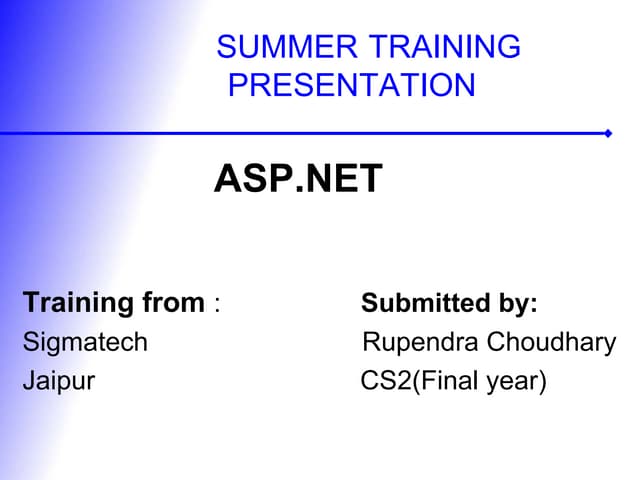 SUMMER TRAINING PRESENTATION

ASP.NET

Training from :
Sigmatech
Jaipur

Submitted by:
Rupendra Choudhary
CS2(Final year)